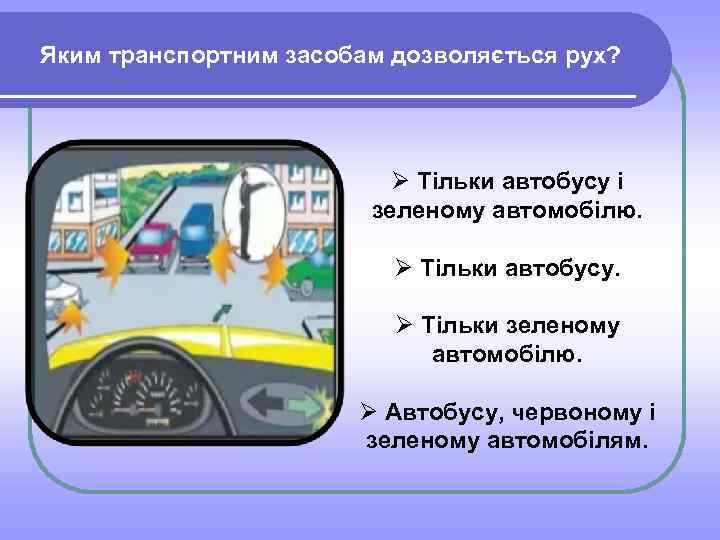 Яким транспортним засобам дозволяється рух?

➢ Тільки автобусу і зеленому автомобілю.

➢ Тільки автобусу.

➢ Тільки зеленому автомобілю.

➢ Автобусу, червоному і зеленому автомобілям.